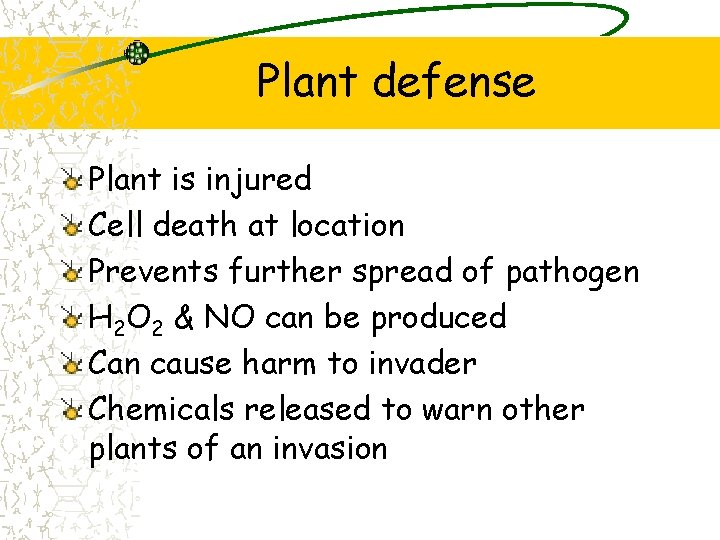 Plant defense

Plant is injured
Cell death at location
Prevents further spread of pathogen
$H_2O_2$ & NO can be produced
Can cause harm to invader
Chemicals released to warn other plants of an invasion